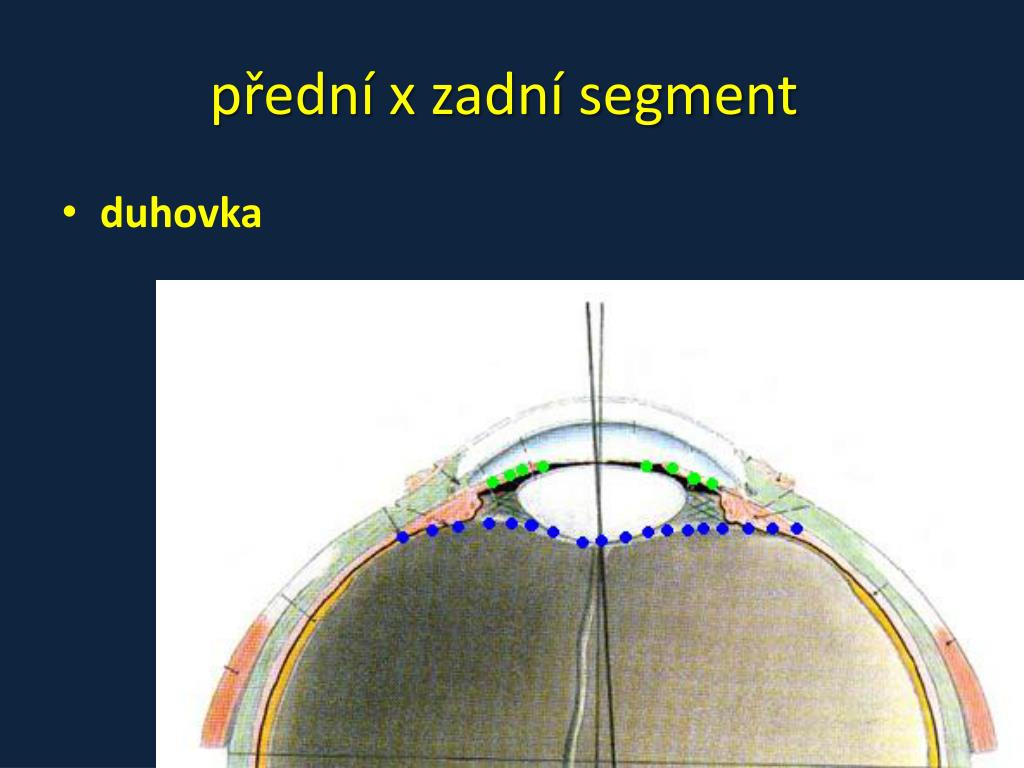 přední x zadní segment

• duhovka